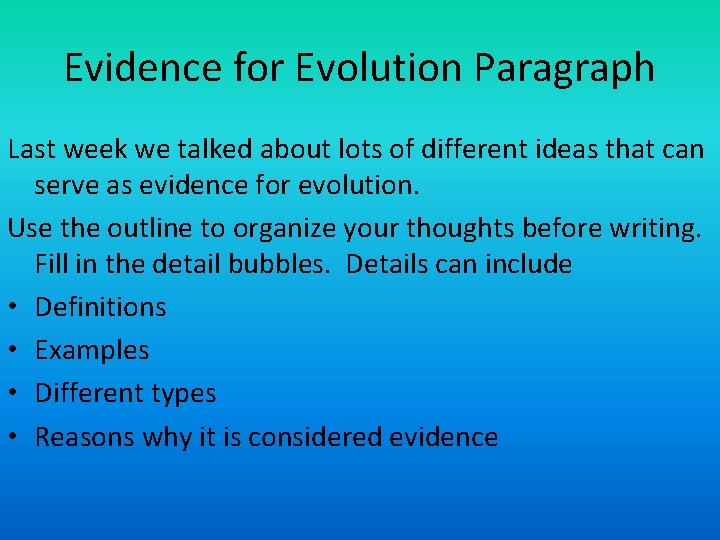 Evidence for Evolution Paragraph

Last week we talked about lots of different ideas that can serve as evidence for evolution.

Use the outline to organize your thoughts before writing. Fill in the detail bubbles.  Details can include

• Definitions
• Examples
• Different types
• Reasons why it is considered evidence